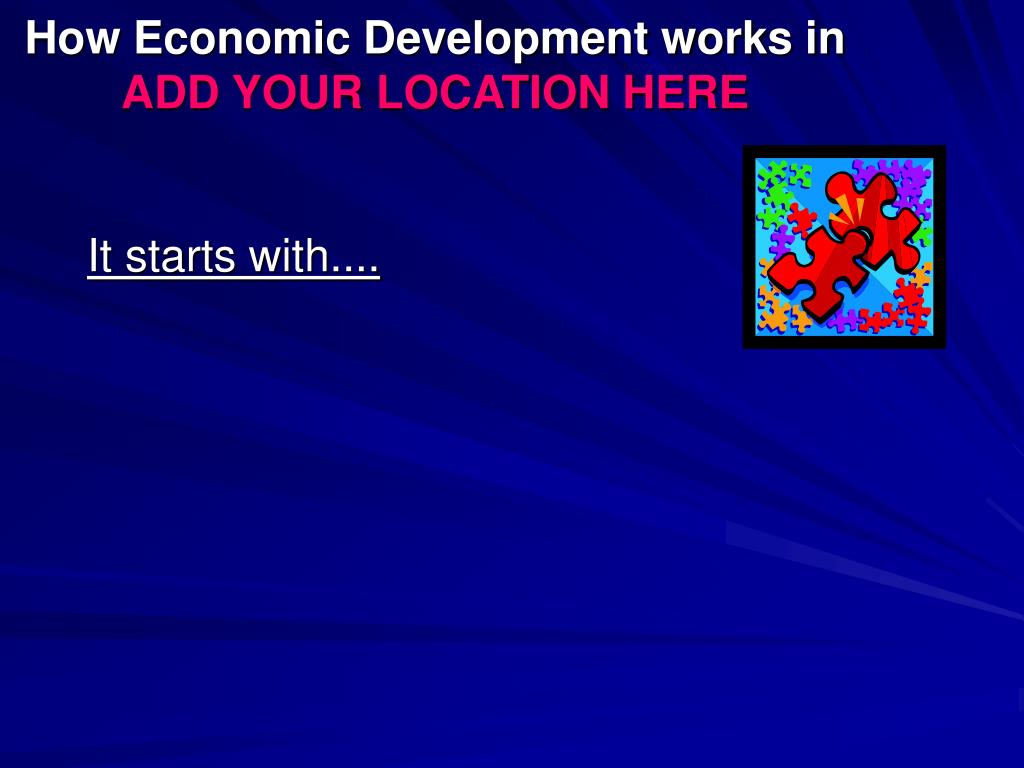 How Economic Development works in
ADD YOUR LOCATION HERE

It starts with....